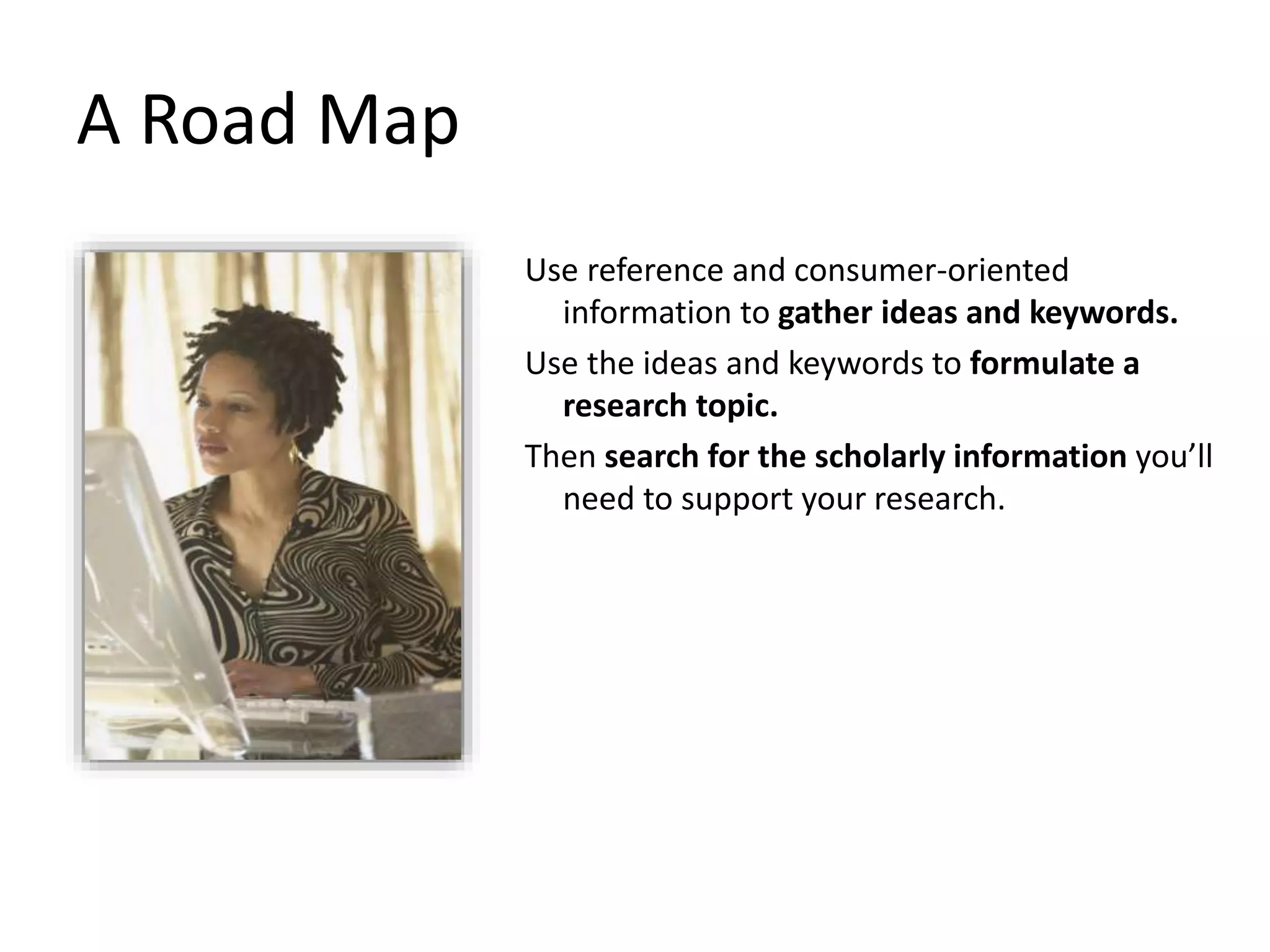 A Road Map

Use reference and consumer-oriented information to gather ideas and keywords.

Use the ideas and keywords to formulate a research topic.

Then search for the scholarly information you’ll need to support your research.